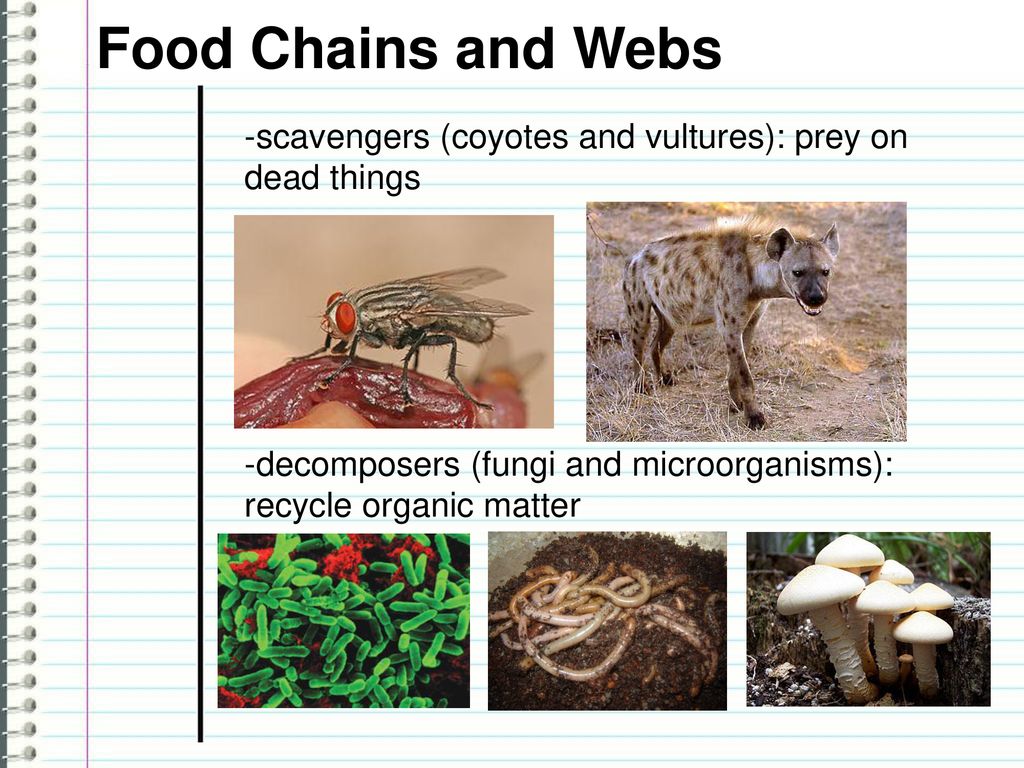 Food Chains and Webs

-scavengers (coyotes and vultures): prey on dead things

-decomposers (fungi and microorganisms): recycle organic matter